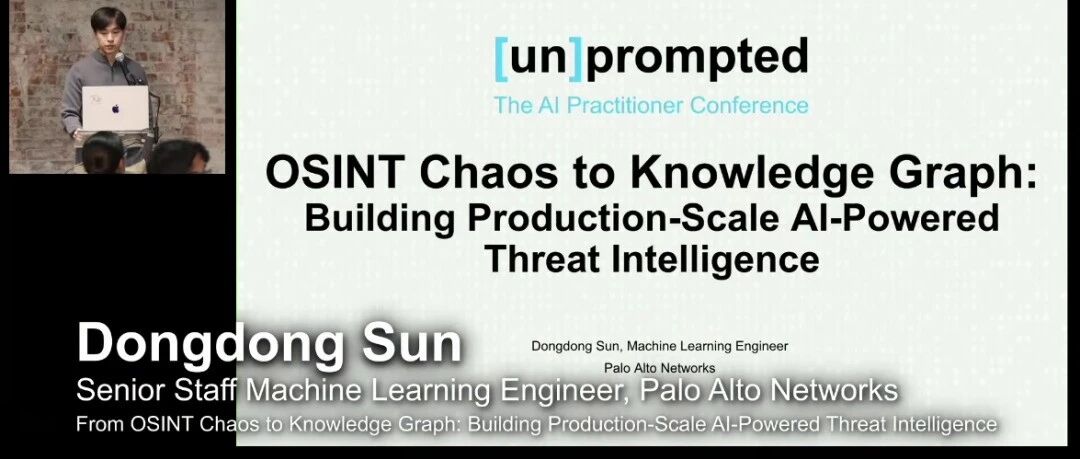 [un]prompted
The AI Practitioner Conference

OSINT Chaos to Knowledge Graph: Building Production-Scale AI-Powered Threat Intelligence

Dongdong Sun, Machine Learning Engineer
Palo Alto Networks

Dongdong Sun
Senior Staff Machine Learning Engineer, Palo Alto Networks
From OSINT Chaos to Knowledge Graph: Building Production-Scale AI-Powered Threat Intelligence